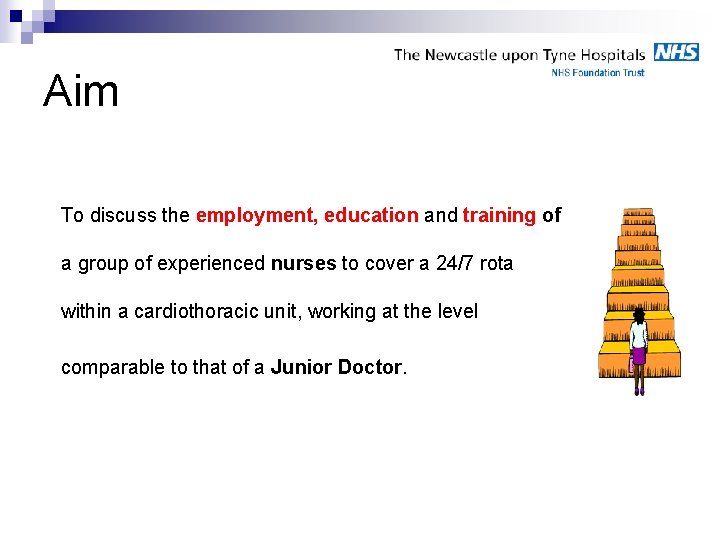 The Newcastle upon Tyne Hospitals NHS
NHS Foundation Trust

Aim

To discuss the employment, education and training of a group of experienced nurses to cover a 24/7 rota within a cardiothoracic unit, working at the level comparable to that of a Junior Doctor.